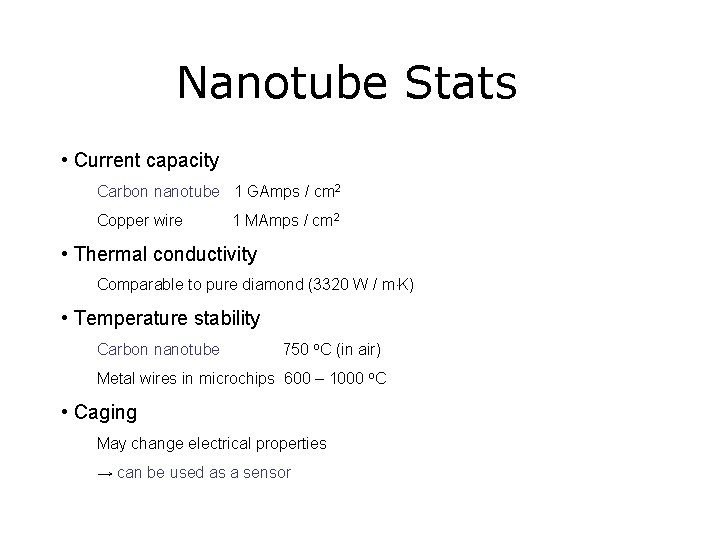 Nanotube Stats

• Current capacity

Carbon nanotube 1 GAmps / cm$^2$

Copper wire 1 MAmps / cm$^2$

• Thermal conductivity

Comparable to pure diamond (3320 W / m·K)

• Temperature stability

Carbon nanotube 750 $^o$C (in air)

Metal wires in microchips 600 – 1000 $^o$C

• Caging

May change electrical properties

→ can be used as a sensor